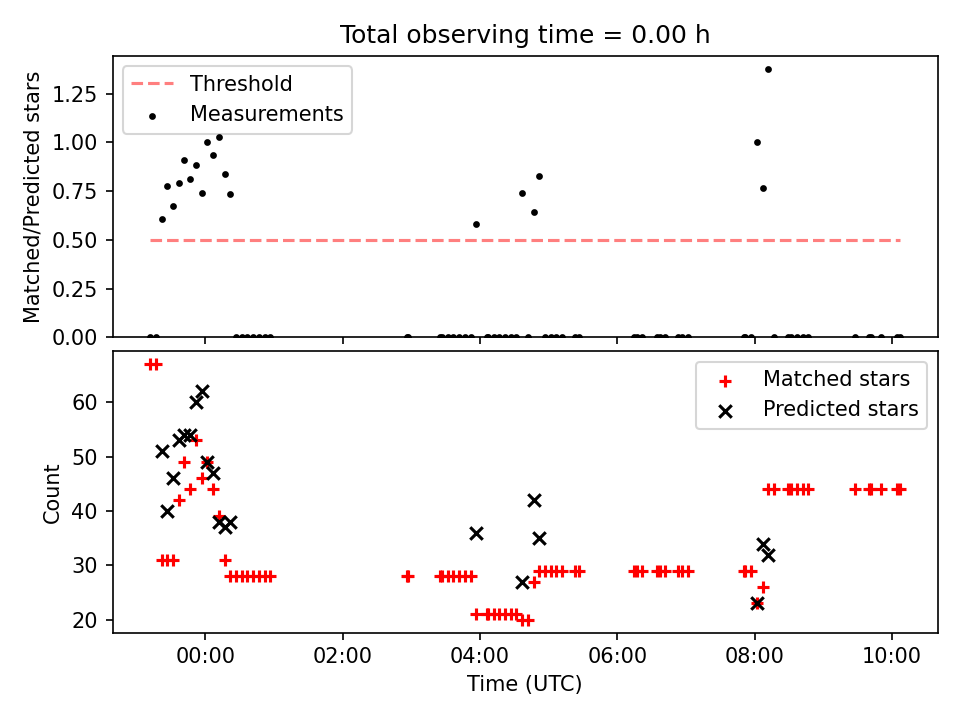 Total observing time = 0.00 h

Threshold
Measurements

Matched/Predicted stars

1.25
1.00
0.75
0.50
0.25
0.00

Matched stars
Predicted stars

Count

60
50
40
30
20

00:00
02:00
04:00
06:00
08:00
10:00

Time (UTC)